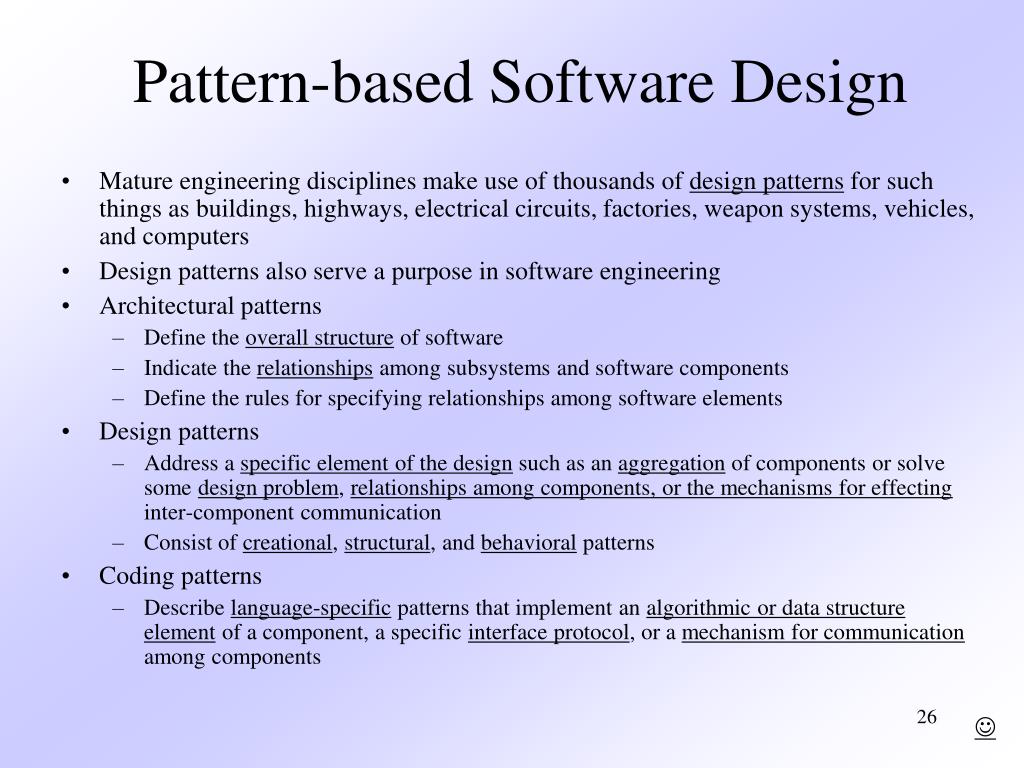 Pattern-based Software Design

• Mature engineering disciplines make use of thousands of design patterns for such things as buildings, highways, electrical circuits, factories, weapon systems, vehicles, and computers
• Design patterns also serve a purpose in software engineering
• Architectural patterns
– Define the overall structure of software
– Indicate the relationships among subsystems and software components
– Define the rules for specifying relationships among software elements
• Design patterns
– Address a specific element of the design such as an aggregation of components or solve some design problem, relationships among components, or the mechanisms for effecting inter-component communication
– Consist of creational, structural, and behavioral patterns
• Coding patterns
– Describe language-specific patterns that implement an algorithmic or data structure element of a component, a specific interface protocol, or a mechanism for communication among components

26

☺